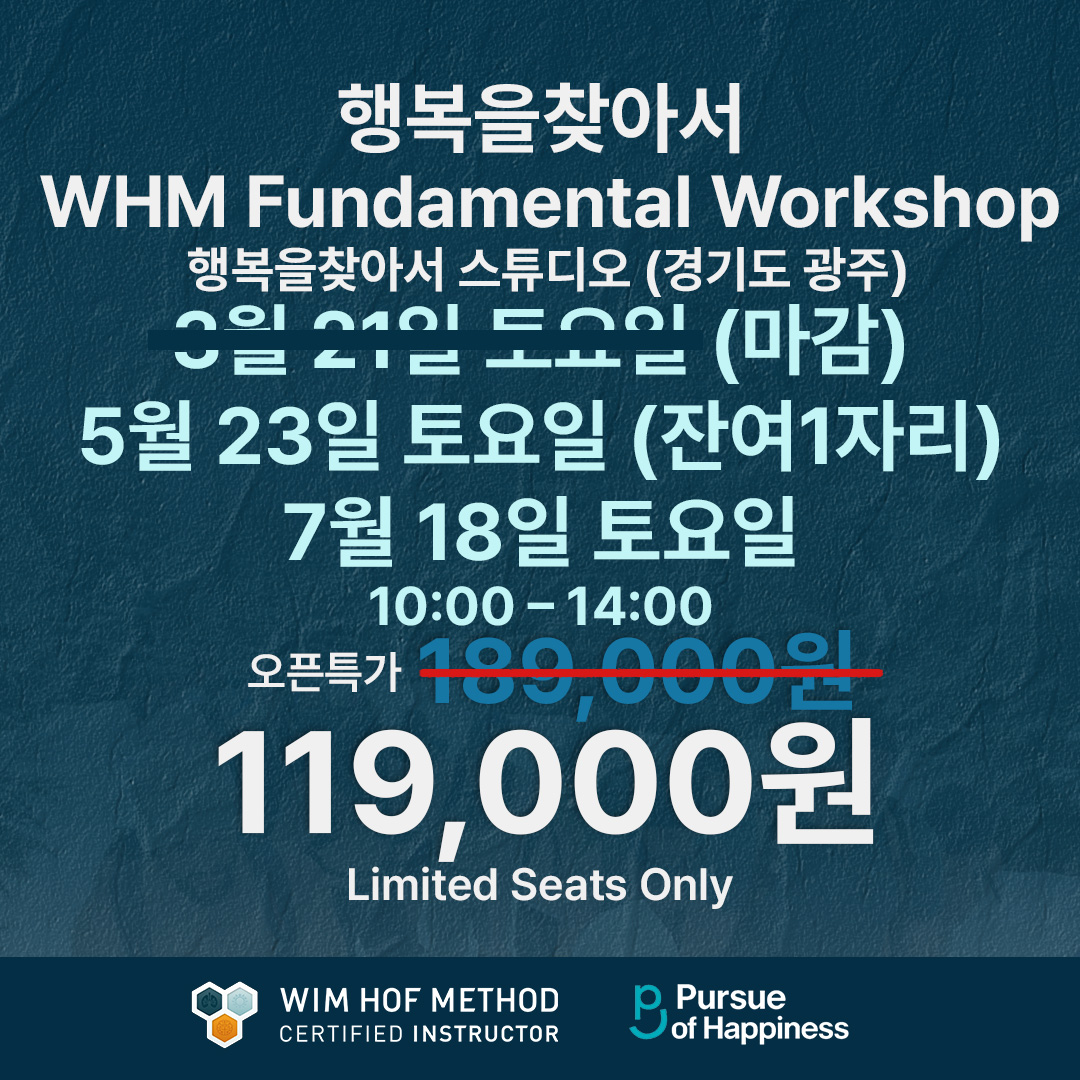 행복을찾아서
WHM Fundamental Workshop
행복을찾아서 스튜디오 (경기도 광주)
3월 21일 토요일 (마감)
5월 23일 토요일 (잔여1자리)
7월 18일 토요일
10:00 - 14:00
오픈특가 189,000원
119,000원
Limited Seats Only

WIM HOF METHOD
CERTIFIED INSTRUCTOR

Pursue of Happiness